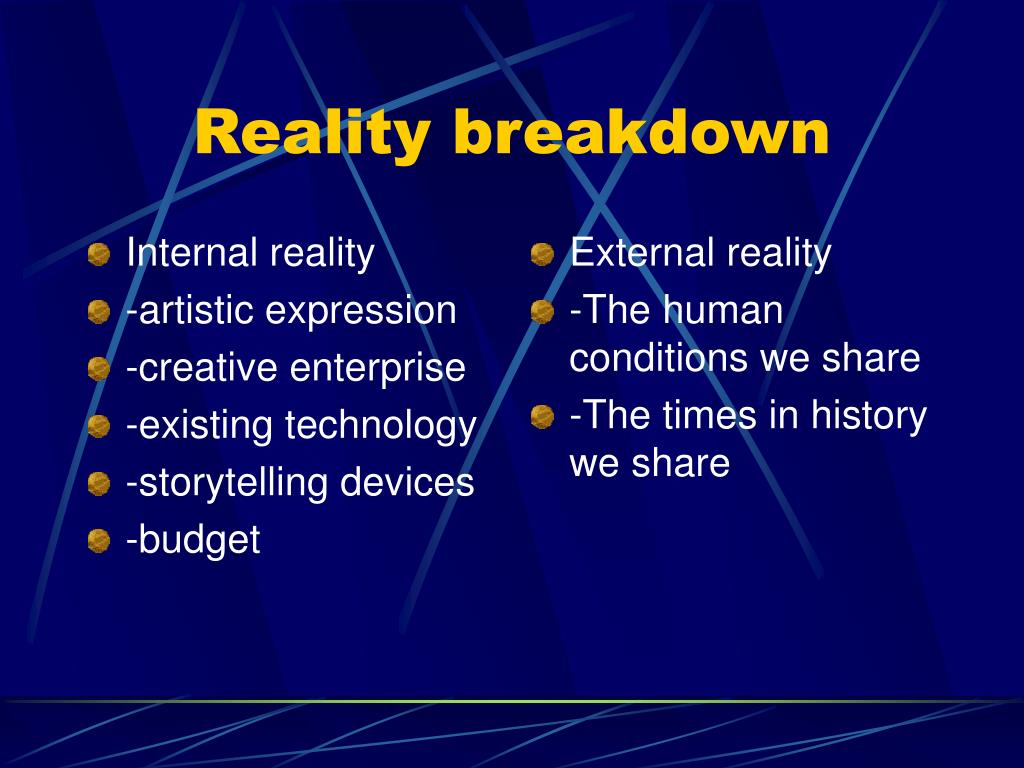 Reality breakdown

Internal reality
-artistic expression
-creative enterprise
-existing technology
-storytelling devices
-budget

External reality
-The human conditions we share
-The times in history we share